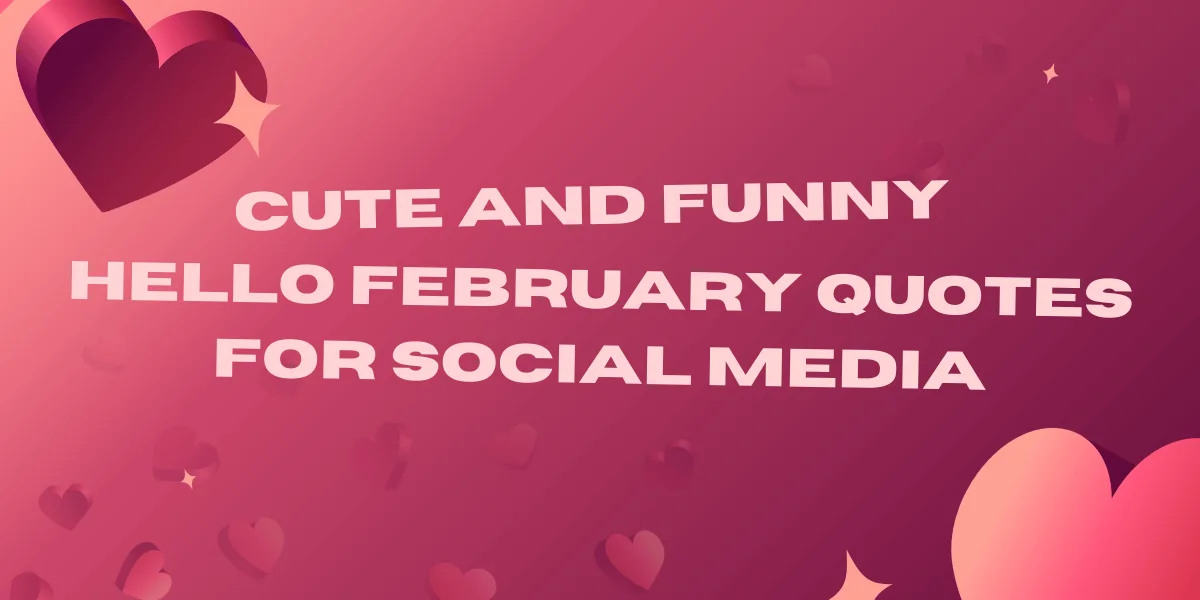 CUTE AND FUNNY HELLO FEBRUARY QUOTES FOR SOCIAL MEDIA